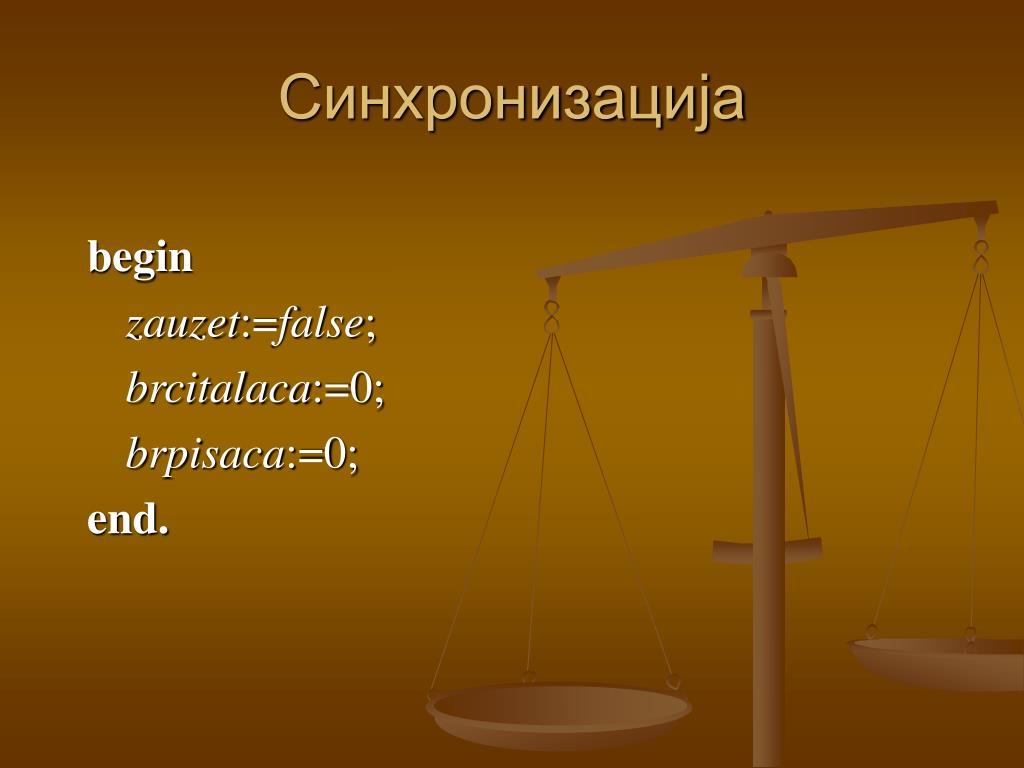 Синхронизација

begin

zauzet:=false;

brcitalaca:=0;

brpisaca:=0;

end.